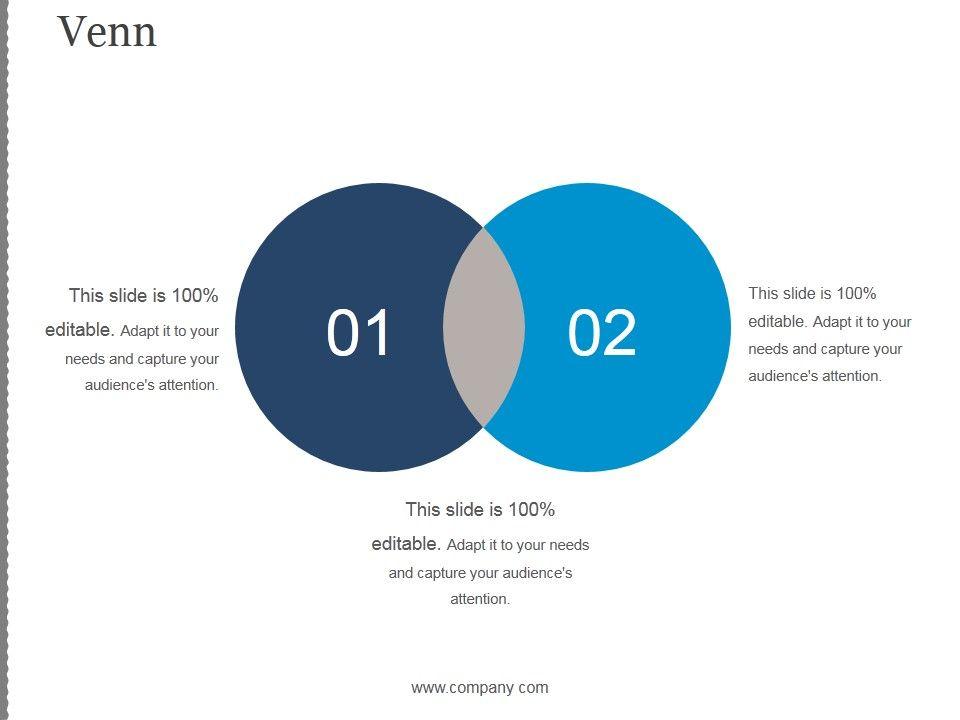 Venn

This slide is 100% editable. Adapt it to your needs and capture your audience's attention.

01

02

This slide is 100% editable. Adapt it to your needs and capture your audience's attention.

This slide is 100% editable. Adapt it to your needs and capture your audience's attention.

www.company com